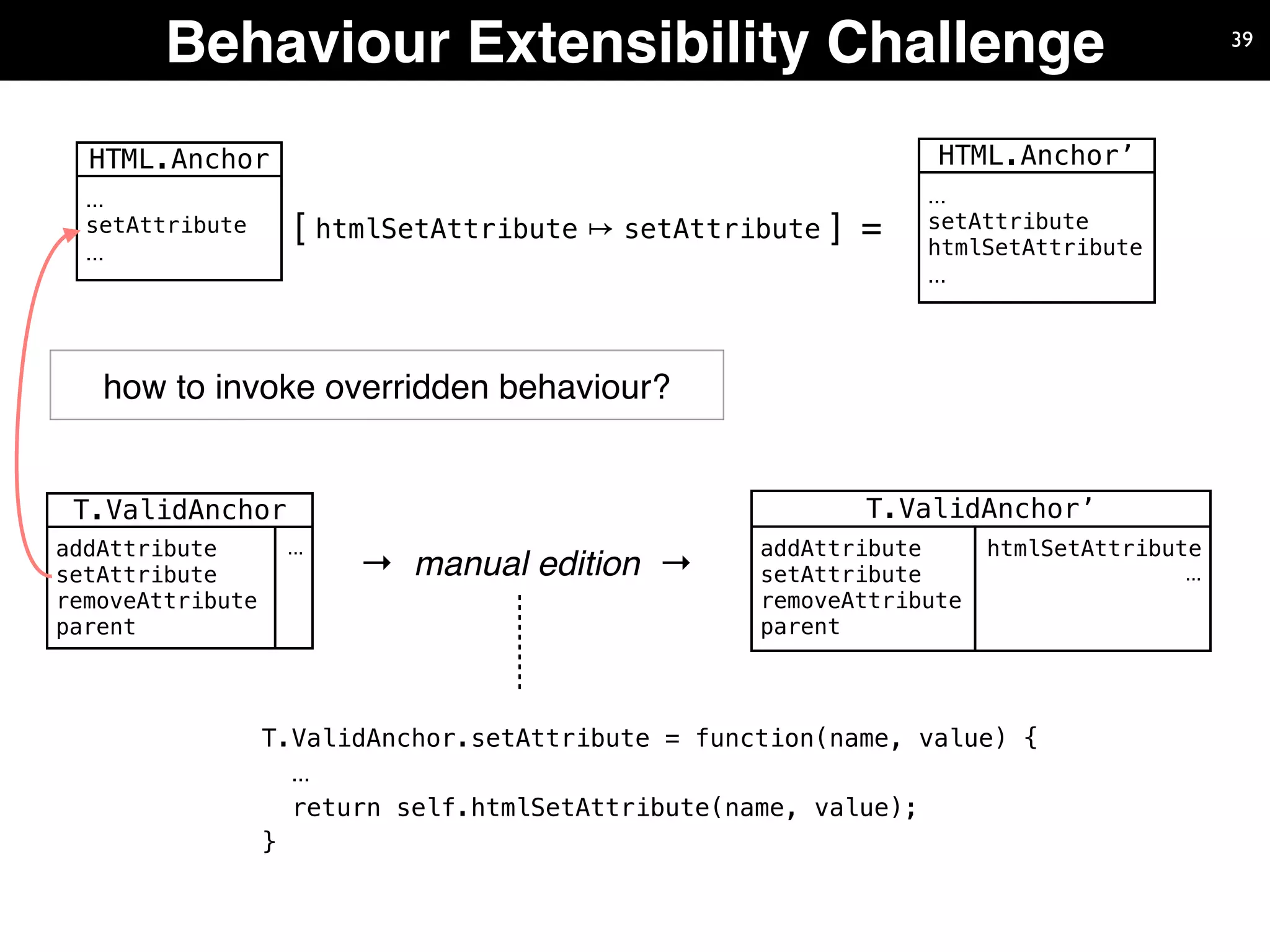 Behaviour Extensibility Challenge

39

HTML.Anchor
…
setAttribute
…

[ htmlSetAttribute ↦ setAttribute ] =

HTML.Anchor’
…
setAttribute
htmlSetAttribute
…

how to invoke overridden behaviour?

T.ValidAnchor
addAttribute
setAttribute
removeAttribute
parent
…

→ manual edition →

T.ValidAnchor’
addAttribute
setAttribute
removeAttribute
parent
htmlSetAttribute
…

T.ValidAnchor.setAttribute = function(name, value) {
…
return self.htmlSetAttribute(name, value);
}